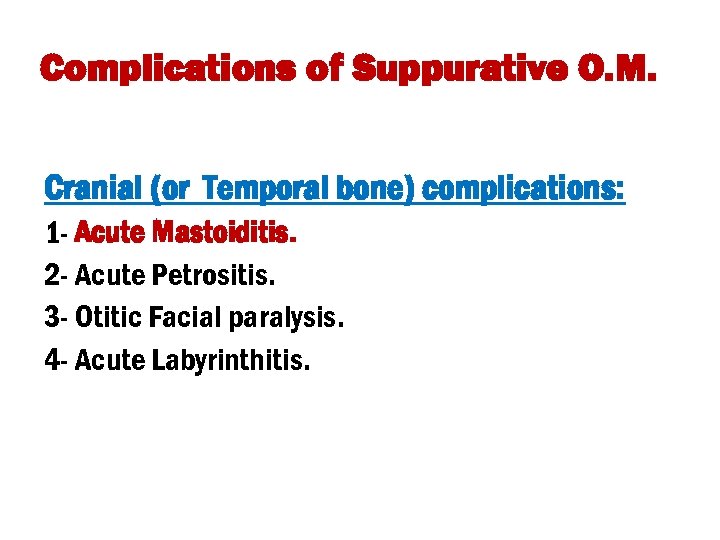 Complications of Suppurative O.M.

Cranial (or Temporal bone) complications:

1- Acute Mastoiditis.

2- Acute Petrositis.

3- Otitic Facial paralysis.

4- Acute Labyrinthitis.